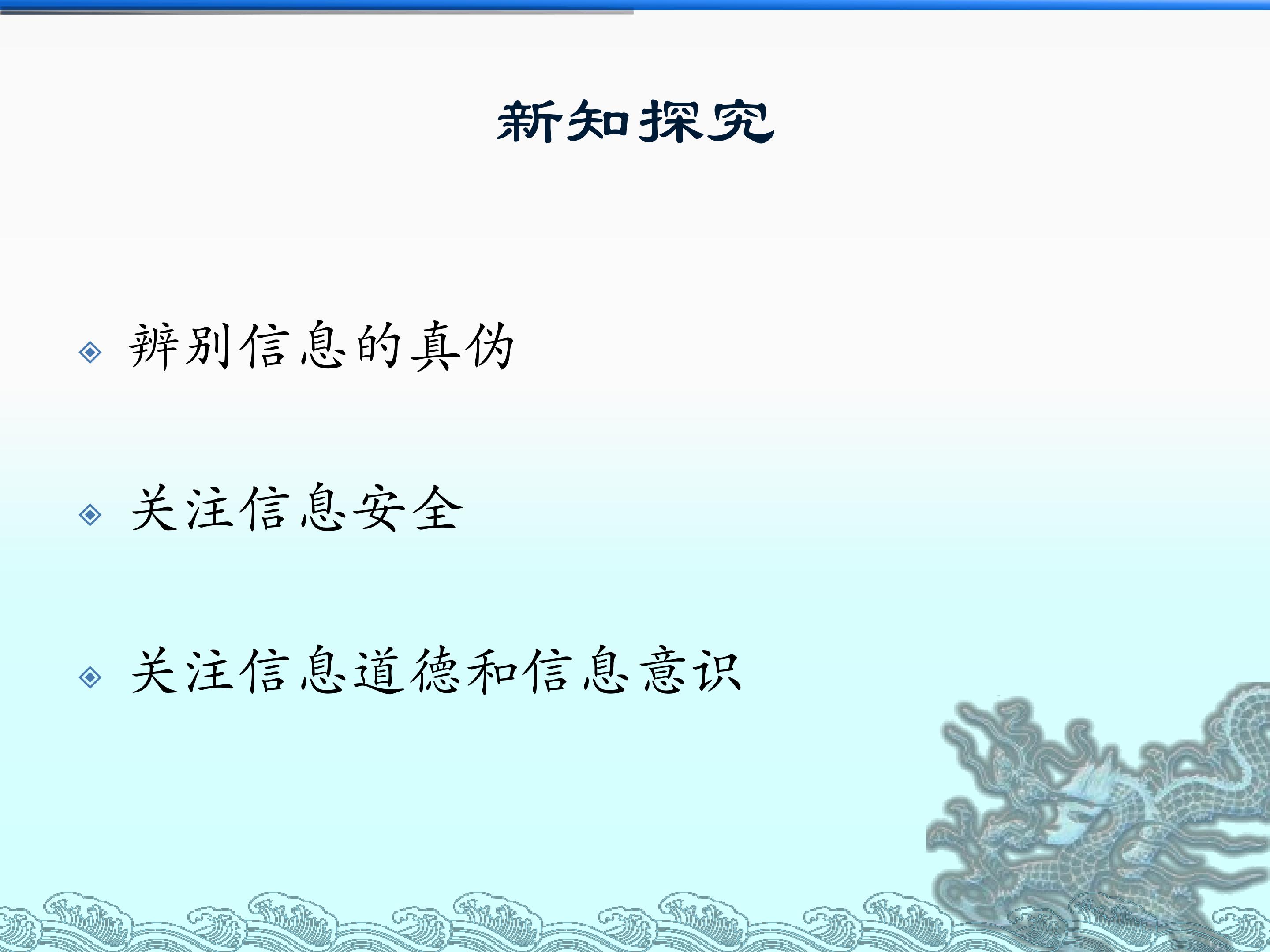 新知探究

辨别信息的真伪

关注信息安全

关注信息道德和信息意识